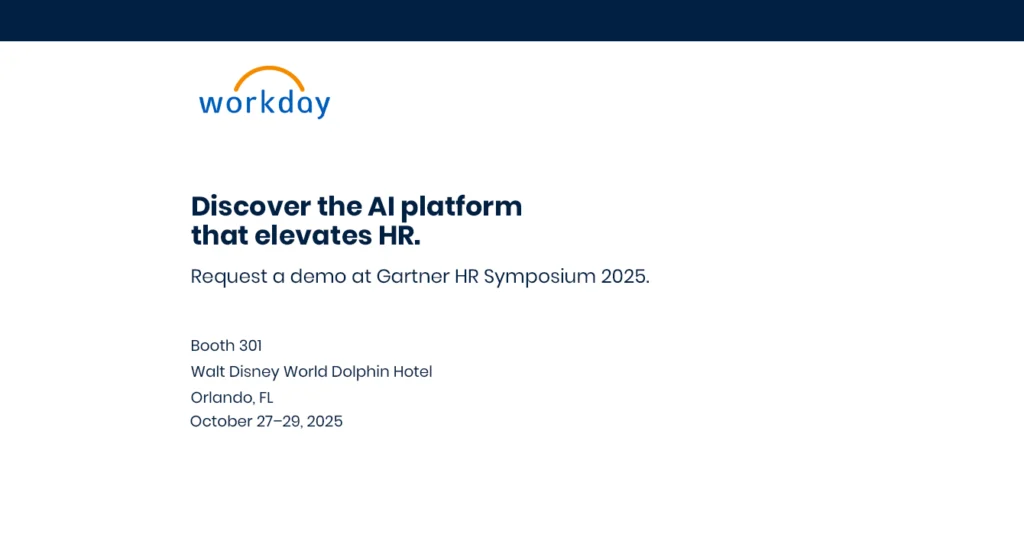 workday

Discover the AI platform that elevates HR.

Request a demo at Gartner HR Symposium 2025.

Booth 301
Walt Disney World Dolphin Hotel
Orlando, FL
October 27–29, 2025